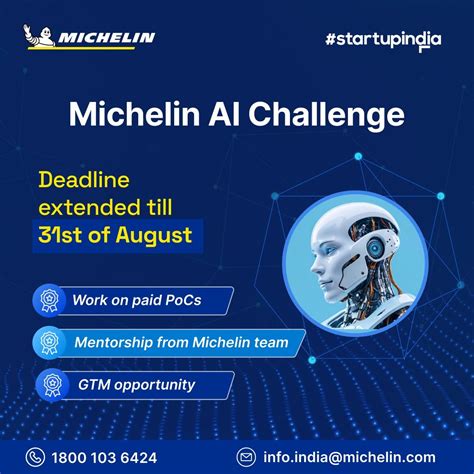 MICHELIN

#startupindia

Michelin AI Challenge

Deadline extended till 31st of August

Work on paid PoCs

Mentorship from Michelin team

GTM opportunity

1800 103 6424

info.india@michelin.com